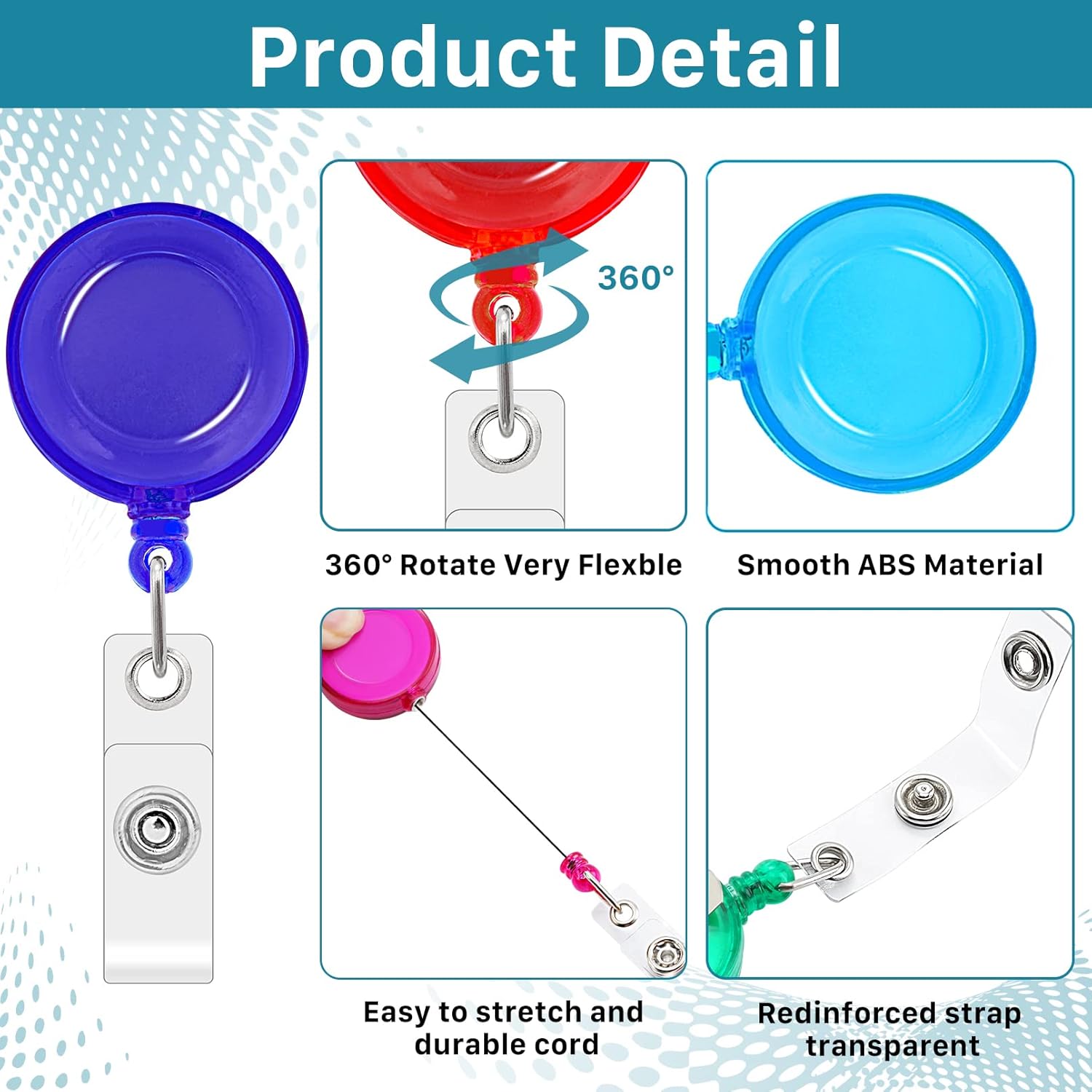 Product Detail

360°

360° Rotate Very Flexble

Smooth ABS Material

Easy to stretch and durable cord

Redinforced strap transparent